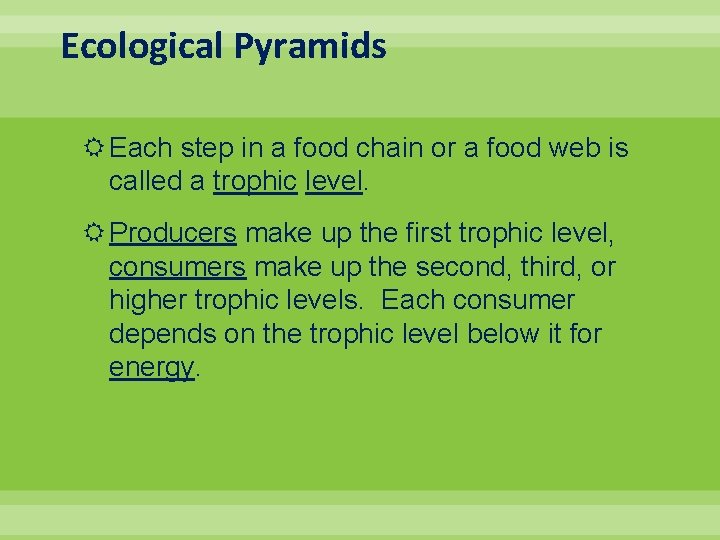 Ecological Pyramids

Each step in a food chain or a food web is called a trophic level.

Producers make up the first trophic level, consumers make up the second, third, or higher trophic levels. Each consumer depends on the trophic level below it for energy.